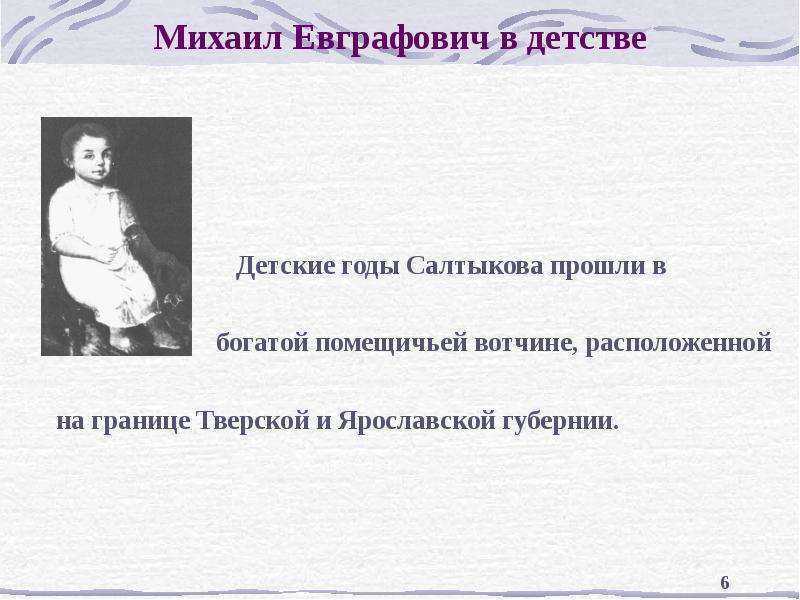 Михаил Евграфович в детстве

Детские годы Салтыкова прошли в богатой помещичьей вотчине, расположенной на границе Тверской и Ярославской губернии.

6